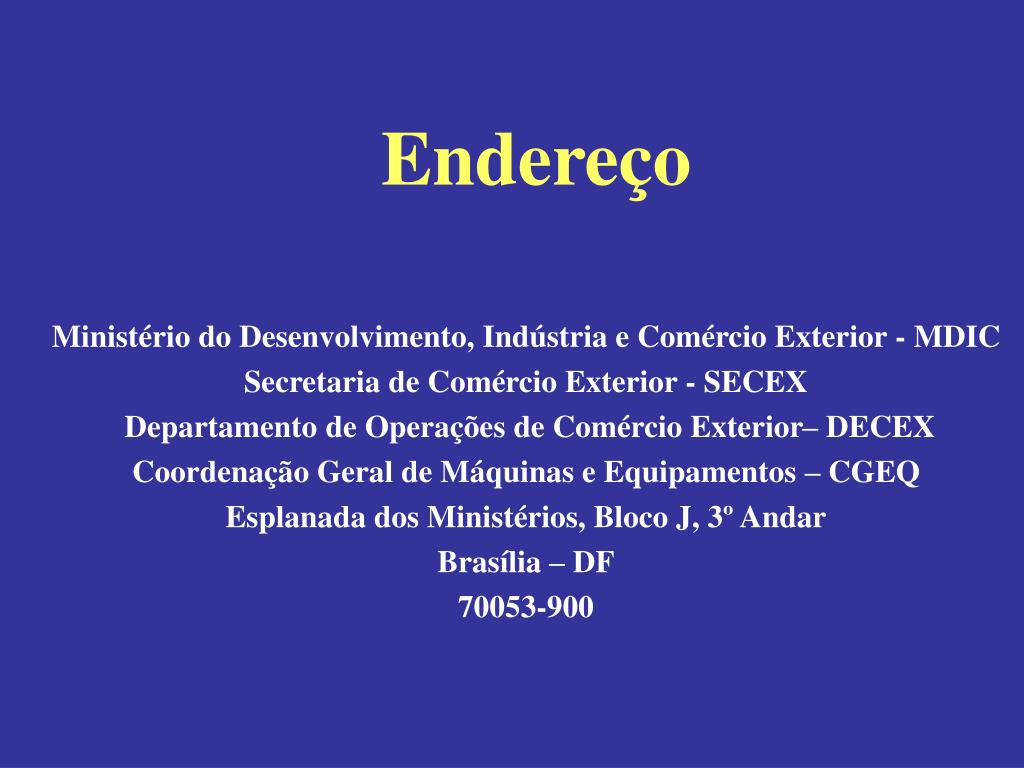 Endereço

Ministério do Desenvolvimento, Indústria e Comércio Exterior - MDIC
Secretaria de Comércio Exterior - SECEX
Departamento de Operações de Comércio Exterior– DECEX
Coordenação Geral de Máquinas e Equipamentos – CGEQ
Esplanada dos Ministérios, Bloco J, 3º Andar
Brasília – DF
70053-900